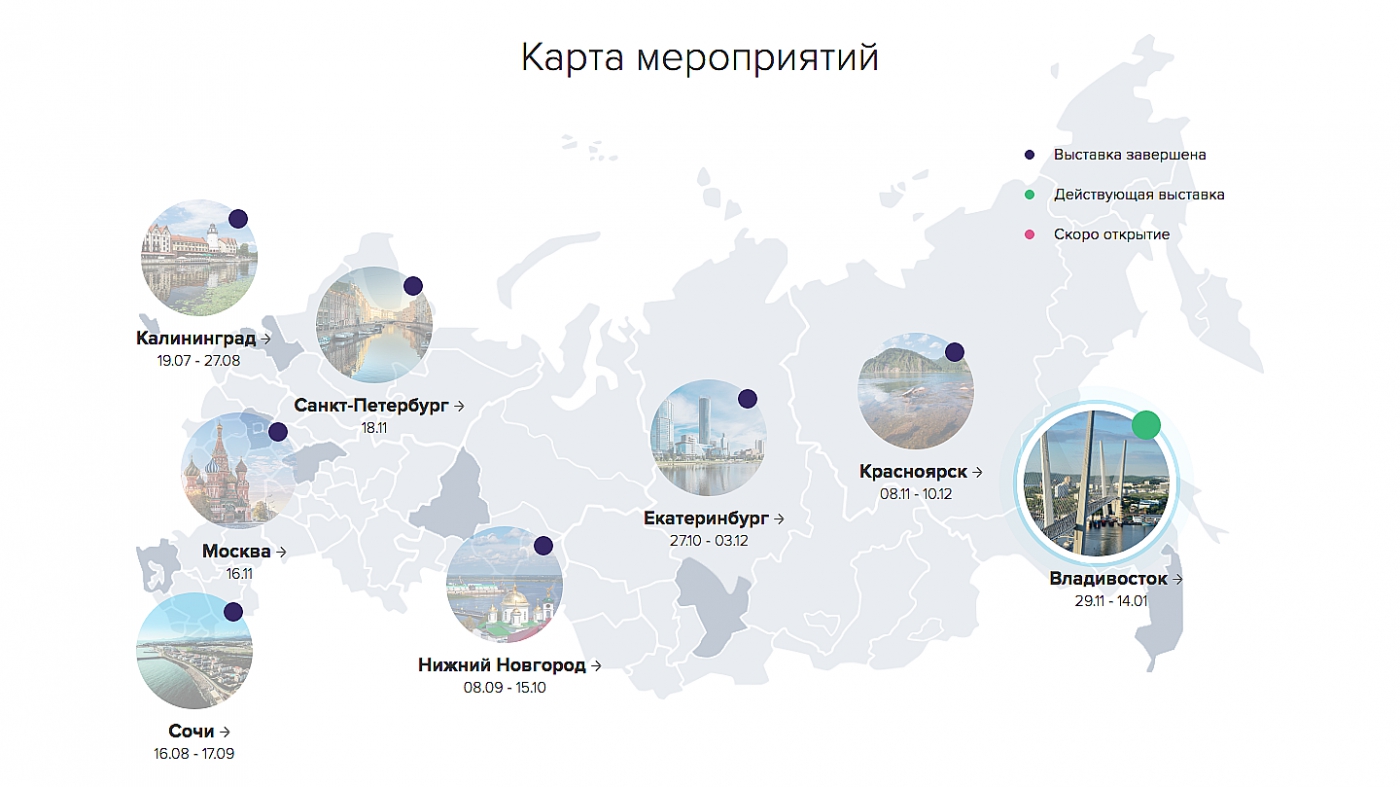 Карта мероприятий

Выставка завершена

Действующая выставка

Скоро открытие

Калининград →
19.07 - 27.08

Санкт-Петербург →
18.11

Москва →
16.11

Сочи →
16.08 - 17.09

Нижний Новгород →
08.09 - 15.10

Екатеринбург →
27.10 - 03.12

Красноярск →
08.11 - 10.12

Владивосток →
29.11 - 14.01